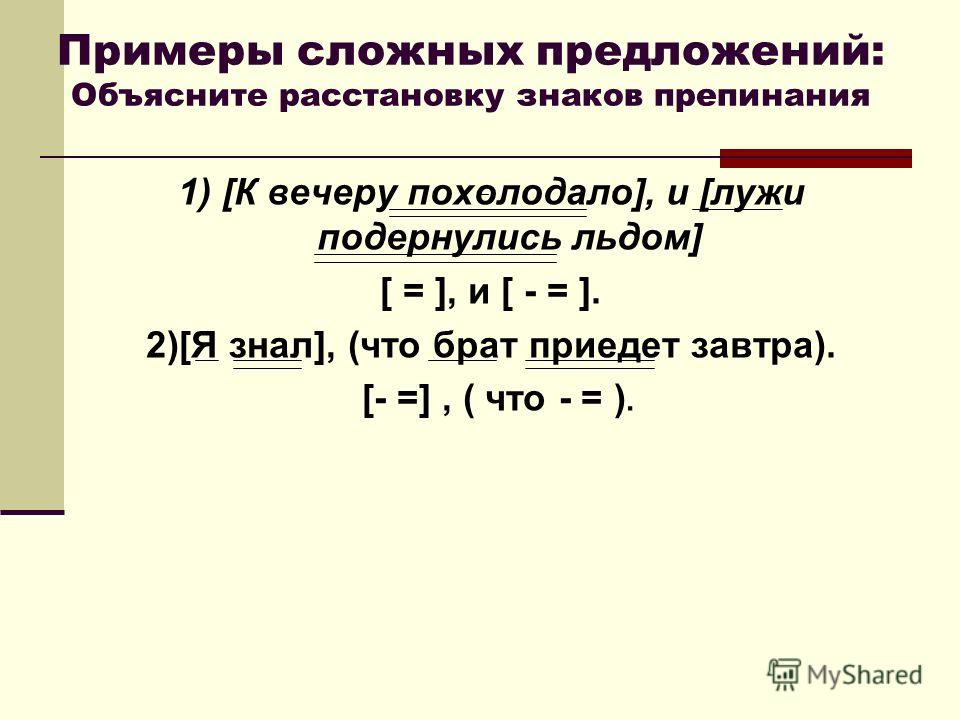 Примеры сложных предложений:
Объясните расстановку знаков препинания

1) [К вечеру похолодало], и [лужи подернулись льдом]

[ = ], и [ - = ].

2)[Я знал], (что брат приедет завтра).

[- =] , ( что - = ).

MyShared